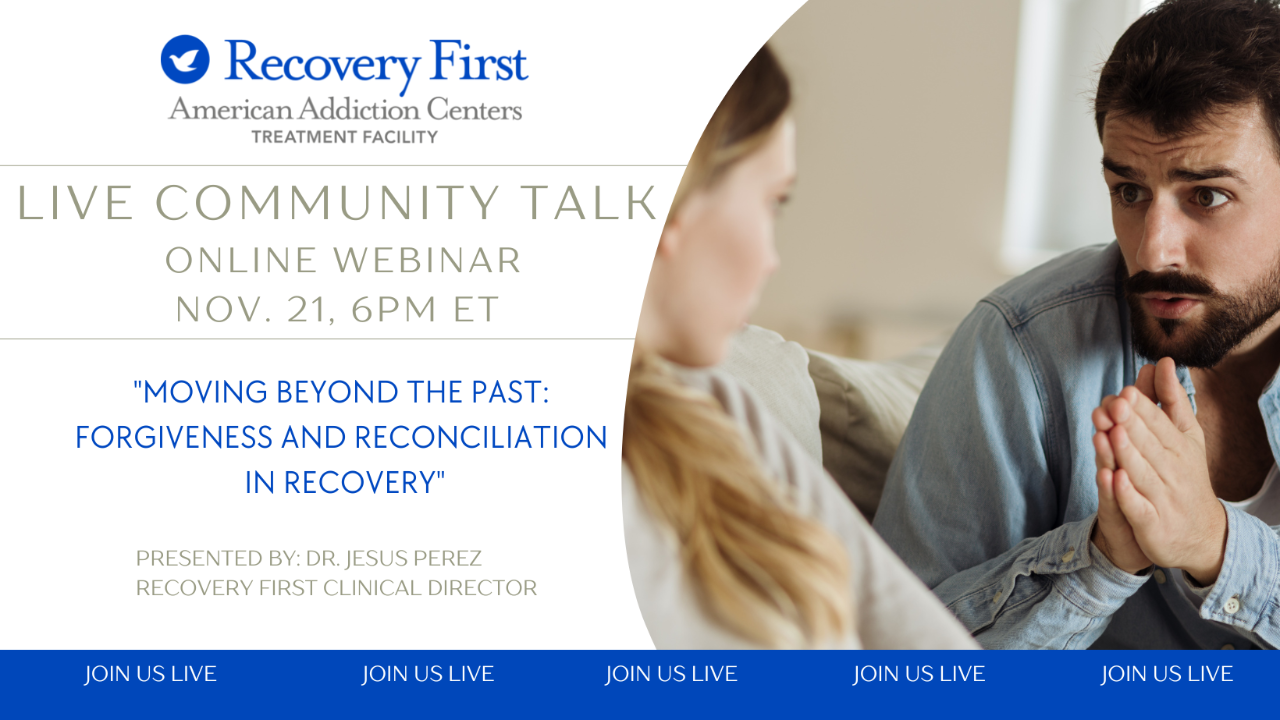 Recovery First
American Addiction Centers
TREATMENT FACILITY

LIVE COMMUNITY TALK
ONLINE WEBINAR
NOV. 21, 6PM ET

"MOVING BEYOND THE PAST: FORGIVENESS AND RECONCILIATION IN RECOVERY"

PRESENTED BY: DR. JESUS PEREZ
RECOVERY FIRST CLINICAL DIRECTOR

JOIN US LIVE JOIN US LIVE JOIN US LIVE JOIN US LIVE JOIN US LIVE